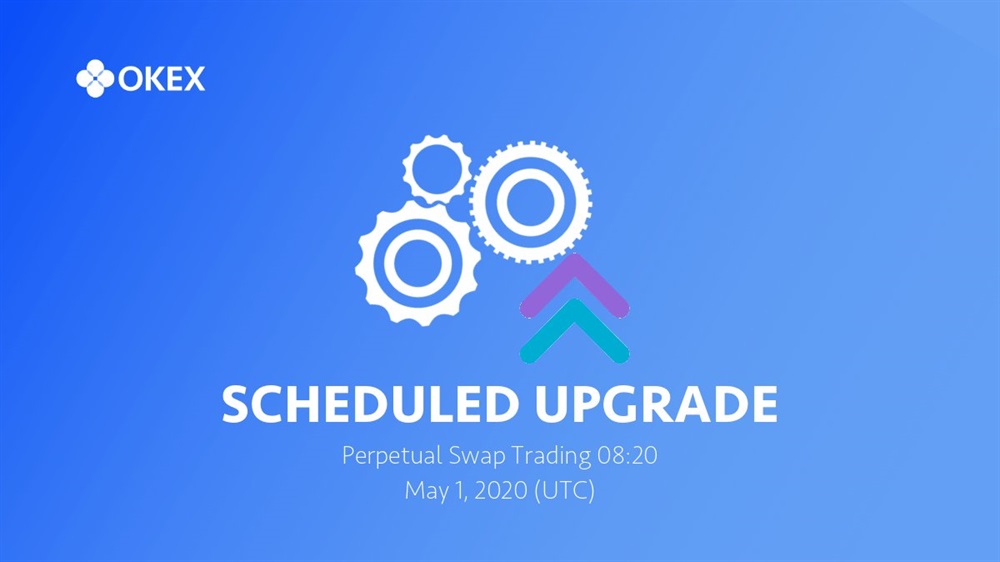 OKEX

SCHEDULED UPGRADE

Perpetual Swap Trading 08:20
May 1, 2020 (UTC)